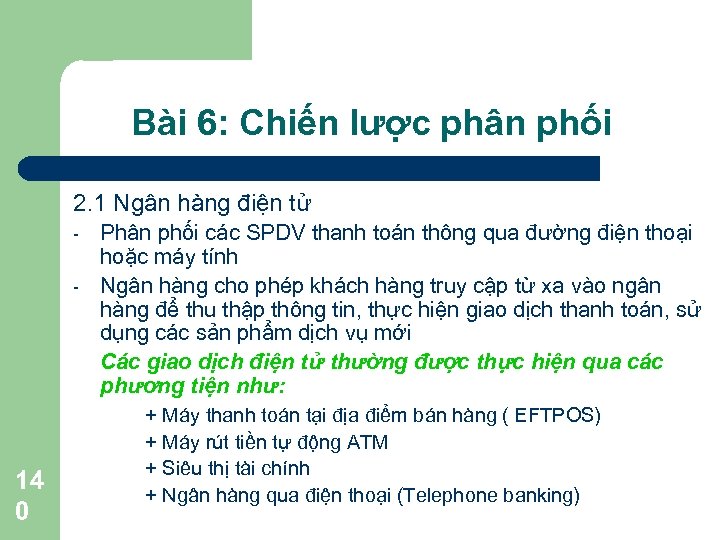 Bài 6: Chiến lược phân phối

2.1 Ngân hàng điện tử

- Phân phối các SPDV thanh toán thông qua đường điện thoại hoặc máy tính
- Ngân hàng cho phép khách hàng truy cập từ xa vào ngân hàng để thu thập thông tin, thực hiện giao dịch thanh toán, sử dụng các sản phẩm dịch vụ mới

Các giao dịch điện tử thường được thực hiện qua các phương tiện như:

+ Máy thanh toán tại địa điểm bán hàng ( EFTPOS)
+ Máy rút tiền tự động ATM
+ Siêu thị tài chính
+ Ngân hàng qua điện thoại (Telephone banking)

140